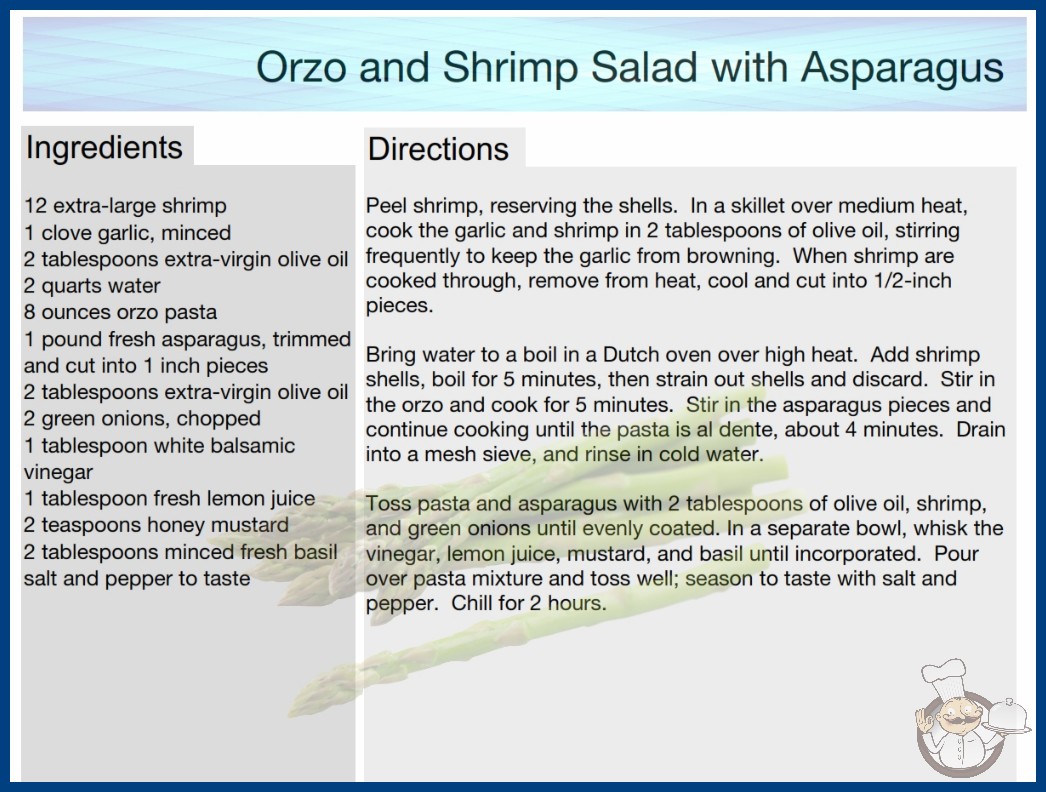 Orzo and Shrimp Salad with Asparagus

Ingredients

12 extra-large shrimp
1 clove garlic, minced
2 tablespoons extra-virgin olive oil
2 quarts water
8 ounces orzo pasta
1 pound fresh asparagus, trimmed and cut into 1 inch pieces
2 tablespoons extra-virgin olive oil
2 green onions, chopped
1 tablespoon white balsamic vinegar
1 tablespoon fresh lemon juice
2 teaspoons honey mustard
2 tablespoons minced fresh basil
salt and pepper to taste

Directions

Peel shrimp, reserving the shells. In a skillet over medium heat, cook the garlic and shrimp in 2 tablespoons of olive oil, stirring frequently to keep the garlic from browning. When shrimp are cooked through, remove from heat, cool and cut into 1/2-inch pieces.

Bring water to a boil in a Dutch oven over high heat. Add shrimp shells, boil for 5 minutes, then strain out shells and discard. Stir in the orzo and cook for 5 minutes. Stir in the asparagus pieces and continue cooking until the pasta is al dente, about 4 minutes. Drain into a mesh sieve, and rinse in cold water.

Toss pasta and asparagus with 2 tablespoons of olive oil, shrimp, and green onions until evenly coated. In a separate bowl, whisk the vinegar, lemon juice, mustard, and basil until incorporated. Pour over pasta mixture and toss well; season to taste with salt and pepper. Chill for 2 hours.